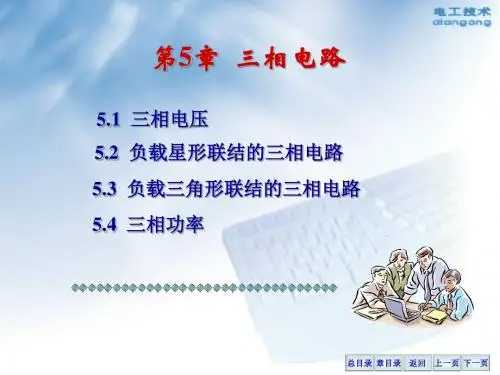 电工技术
diangong

第5章 三相电路

5.1 三相电压

5.2 负载星形联结的三相电路

5.3 负载三角形联结的三相电路

5.4 三相功率

总目录 章目录 返回 上一页 下一页